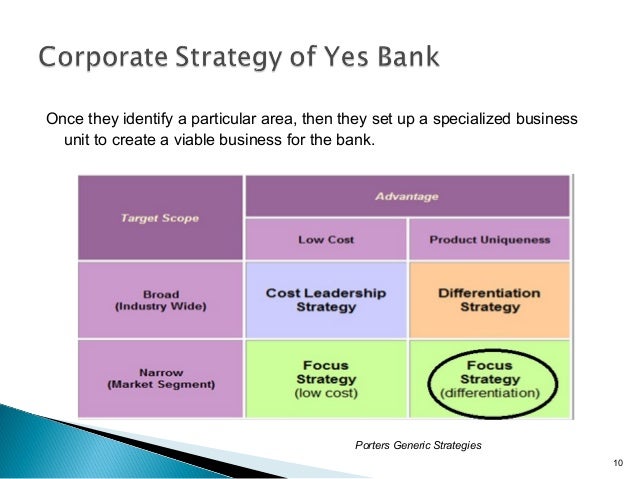 Corporate Strategy of Yes Bank

Once they identify a particular area, then they set up a specialized business unit to create a viable business for the bank.

| Target Scope | Advantage | |
|---|---|---|
| | Low Cost | Product Uniqueness |
| Broad (Industry Wide) | Cost Leadership Strategy | Differentiation Strategy |
| Narrow (Market Segment) | Focus Strategy (low cost) | Focus Strategy (differentiation) |

Porters Generic Strategies

10